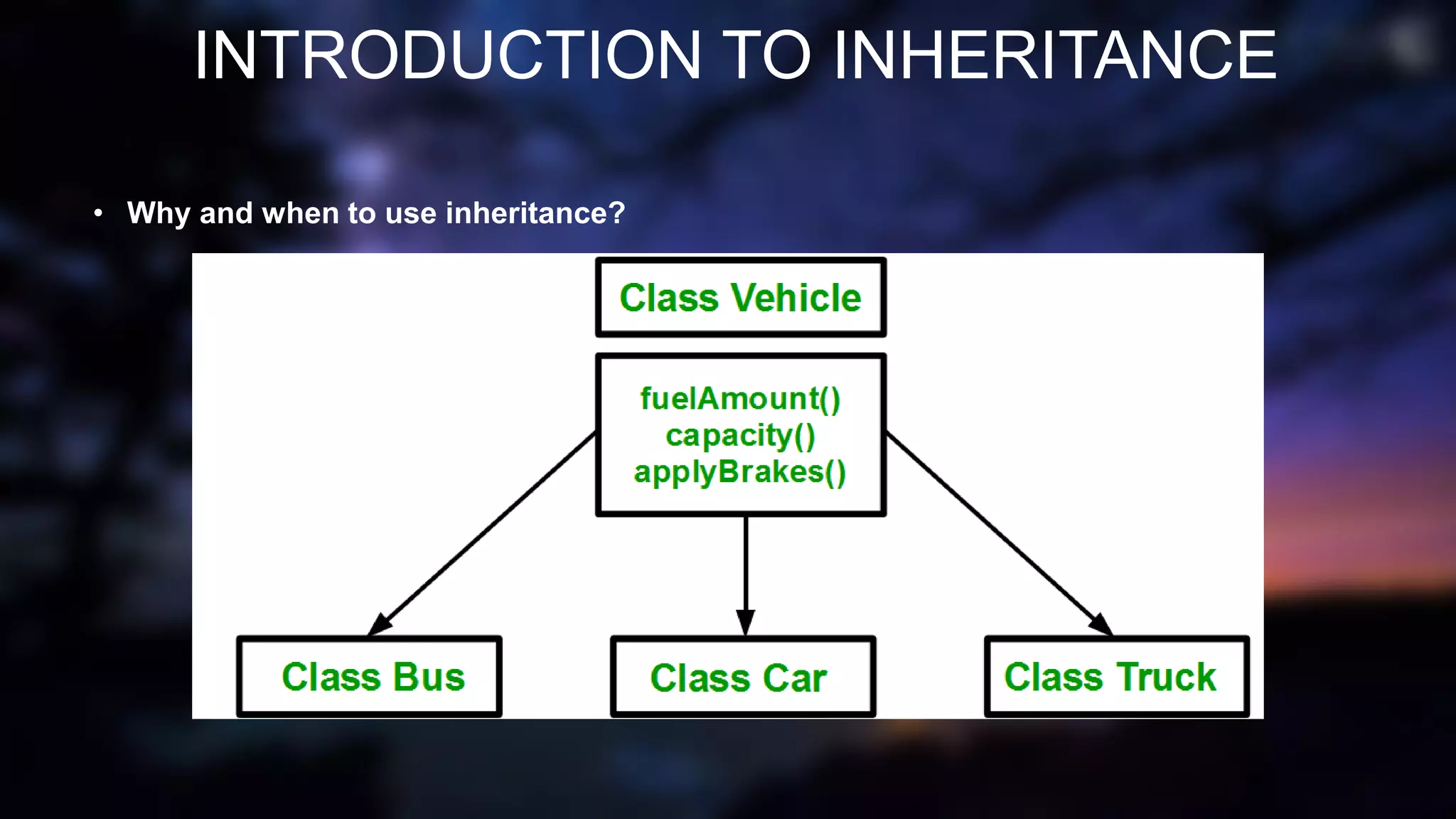 INTRODUCTION TO INHERITANCE

• Why and when to use inheritance?

Class Vehicle

fuelAmount()
capacity()
applyBrakes()

Class Bus

Class Car

Class Truck